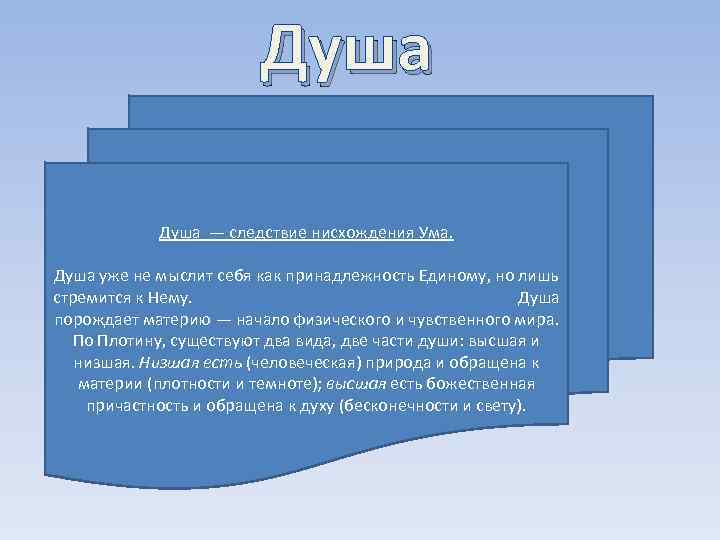 Душа

Душа — следствие нисхождения Ума.

Душа уже не мыслит себя как принадлежность Единому, но лишь стремится к Нему. Душа порождает материю — начало физического и чувственного мира. По Плотину, существуют два вида, две части души: высшая и низшая. Низшая есть (человеческая) природа и обращена к материи (плотности и темноте); высшая есть божественная причастность и обращена к духу (бесконечности и свету).